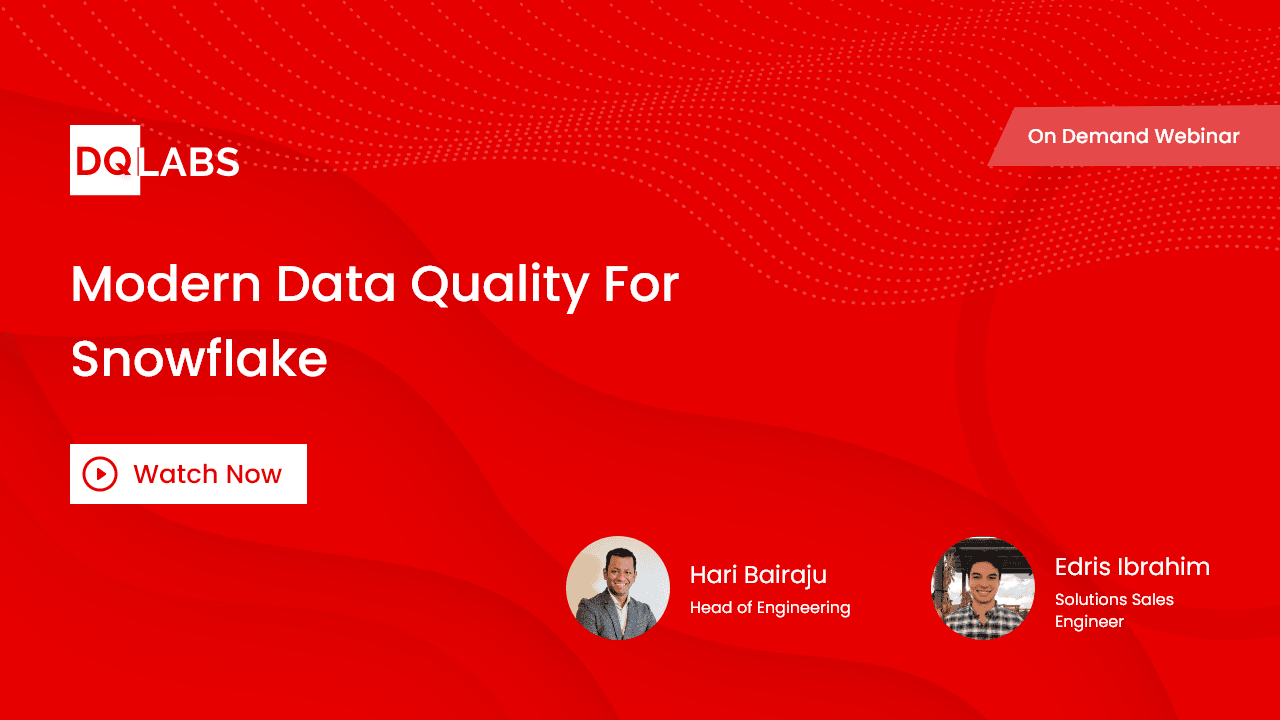 DQLABS

On Demand Webinar

Modern Data Quality For Snowflake

Watch Now

Hari Bairaju
Head of Engineering

Edris Ibrahim
Solutions Sales Engineer